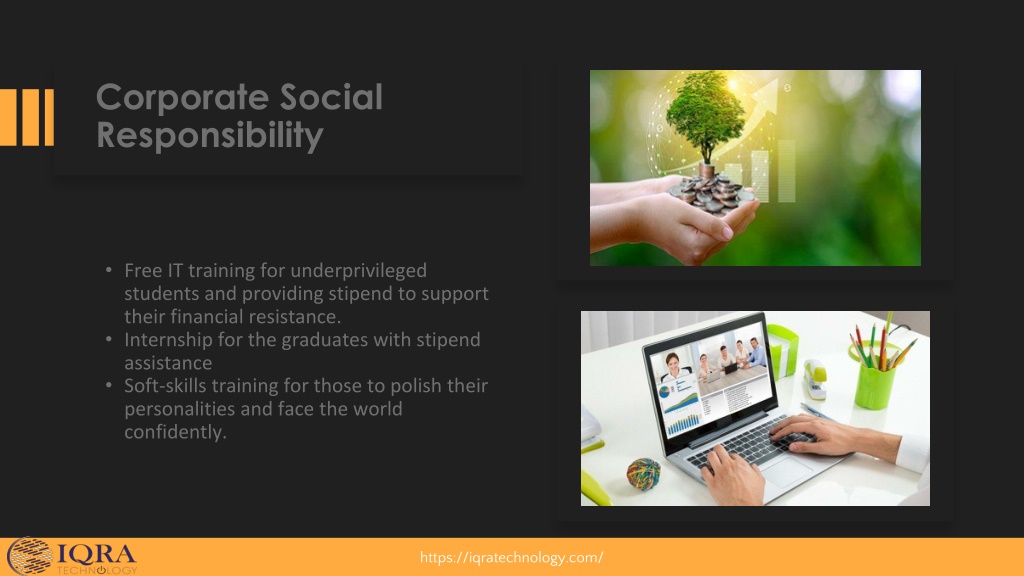 Corporate Social Responsibility

• Free IT training for underprivileged students and providing stipend to support their financial resistance.
• Internship for the graduates with stipend assistance
• Soft-skills training for those to polish their personalities and face the world confidently.

IQRA TECHNOLOGY

https://iqratechnology.com/